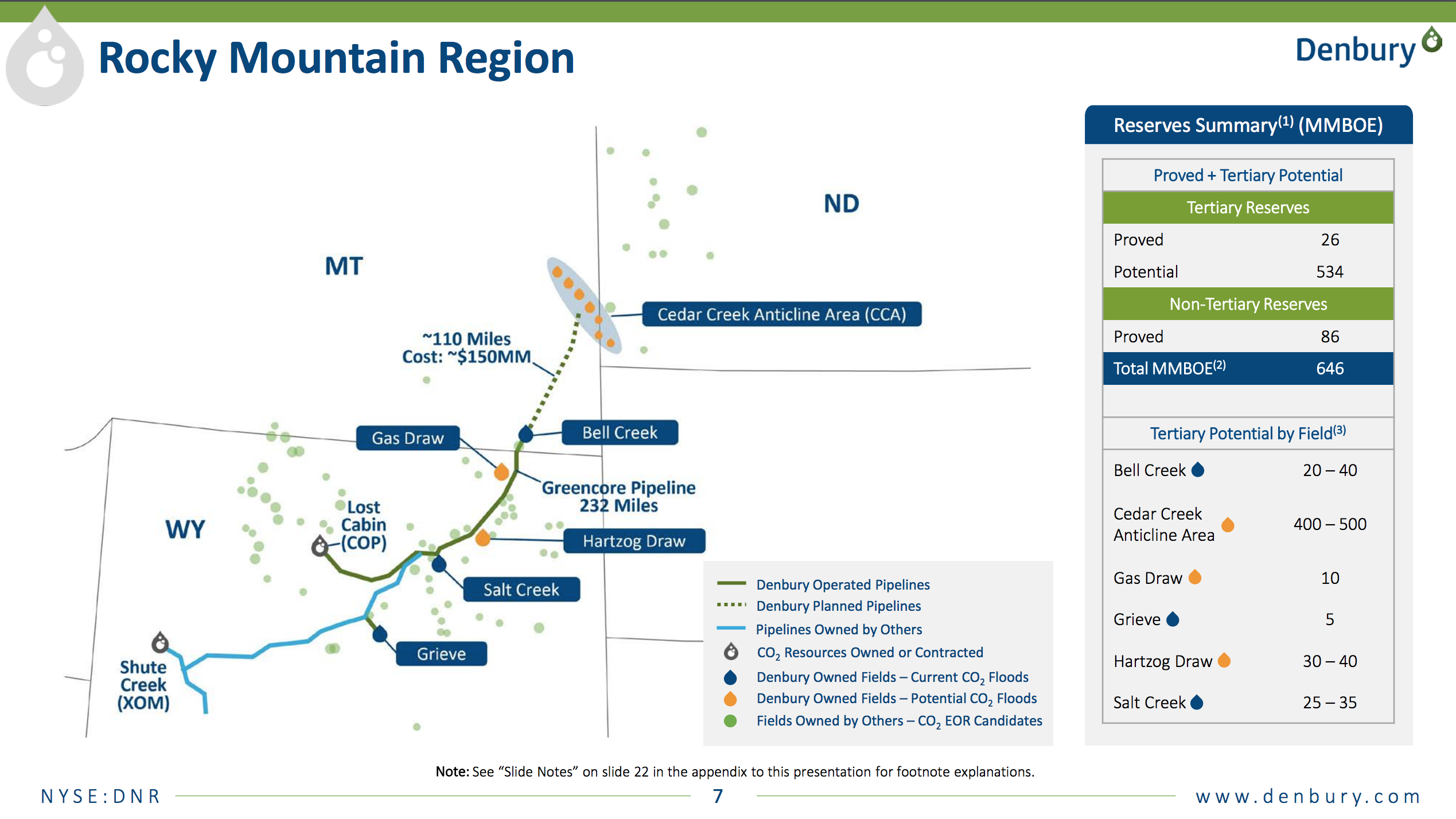 Rocky Mountain Region

Denbury

ND

MT

WY

Cedar Creek Anticline Area (CCA)

~110 Miles
Cost: ~$150MM

Gas Draw

Bell Creek

Greencore Pipeline
232 Miles

Lost
Cabin
(COP)

Hartzog Draw

Salt Creek

Grieve

Shute
Creek
(XOM)

Denbury Operated Pipelines
Denbury Planned Pipelines
Pipelines Owned by Others
$CO_2$ Resources Owned or Contracted
Denbury Owned Fields – Current $CO_2$ Floods
Denbury Owned Fields – Potential $CO_2$ Floods
Fields Owned by Others – $CO_2$ EOR Candidates

Reserves Summary$^{(1)}$ (MMBOE)

| Proved + Tertiary Potential | |
|---|---|
| Tertiary Reserves | |
| Proved | 26 |
| Potential | 534 |
| Non-Tertiary Reserves | |
| Proved | 86 |
| Total MMBOE$^{(2)}$ | 646 |

| Tertiary Potential by Field$^{(3)}$ | |
|---|---|
| Bell Creek | 20 – 40 |
| Cedar Creek Anticline Area | 400 – 500 |
| Gas Draw | 10 |
| Grieve | 5 |
| Hartzog Draw | 30 – 40 |
| Salt Creek | 25 – 35 |

Note: See “Slide Notes” on slide 22 in the appendix to this presentation for footnote explanations.

NYSE:DNR 7 www.denbury.com